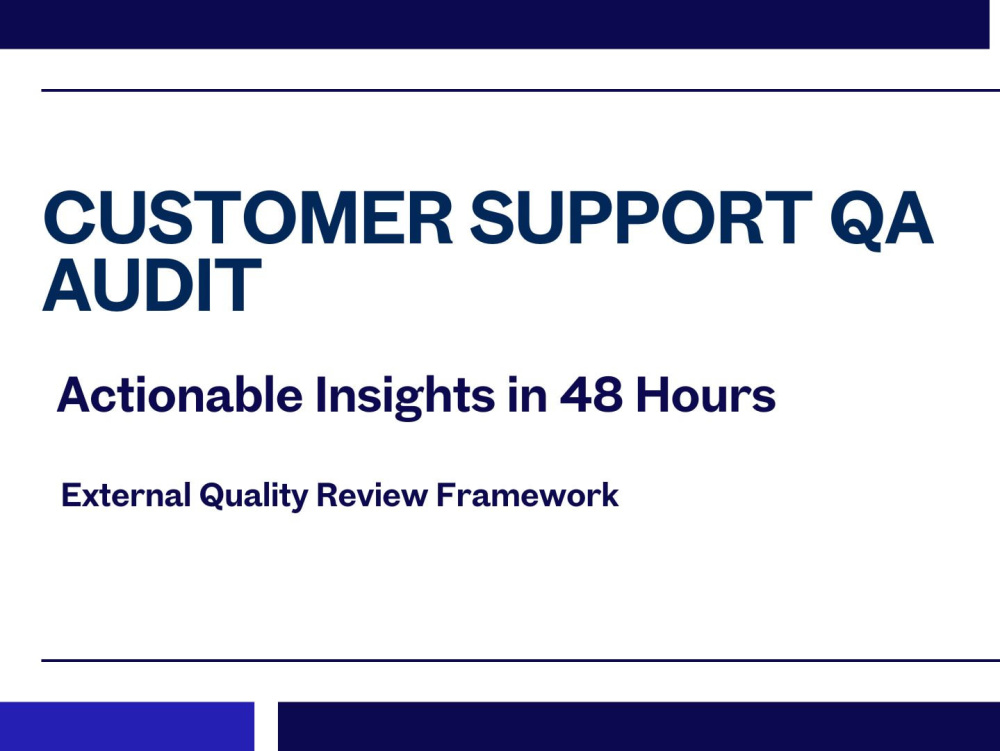 CUSTOMER SUPPORT QA AUDIT

Actionable Insights in 48 Hours

External Quality Review Framework